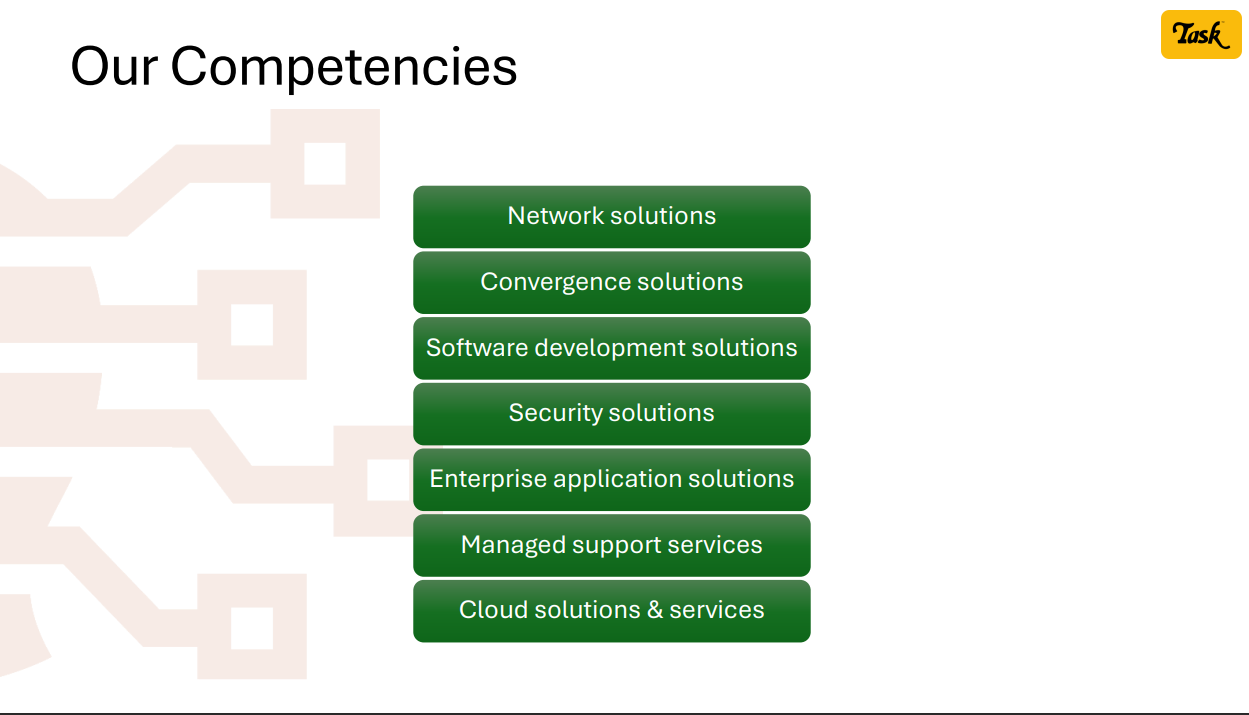 Our Competencies

Task

Network solutions

Convergence solutions

Software development solutions

Security solutions

Enterprise application solutions

Managed support services

Cloud solutions & services